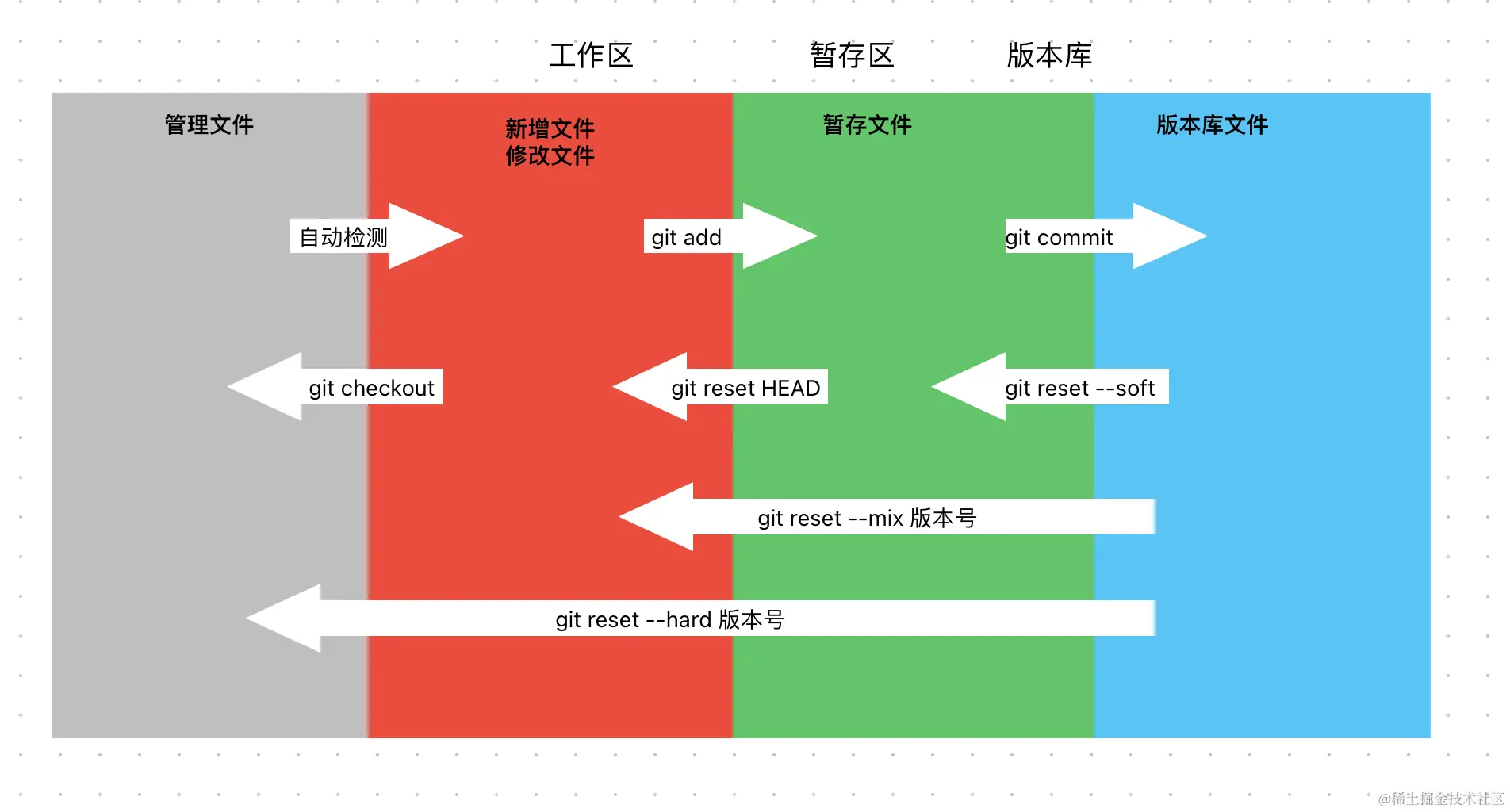 工作区 暂存区 版本库

管理文件

新增文件
修改文件

暂存文件

版本库文件

自动检测

git add

git commit

git checkout

git reset HEAD

git reset --soft

git reset --mix 版本号

git reset --hard 版本号

@稀土掘金技术社区